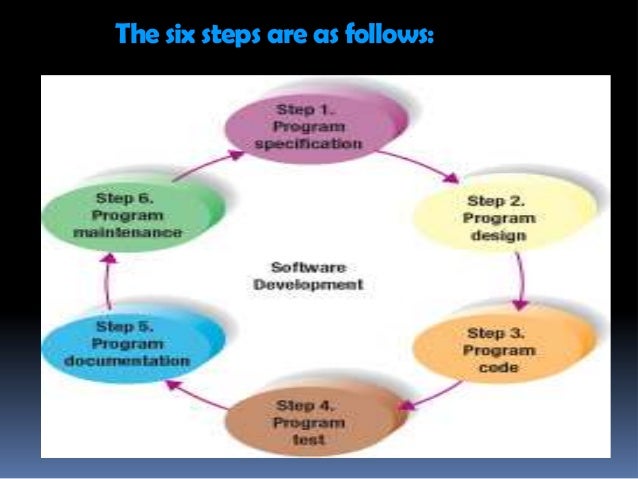 The six steps are as follows:

Step 1. Program specification

Step 2. Program design

Step 3. Program code

Step 4. Program test

Step 5. Program documentation

Step 6. Program maintenance

Software Development